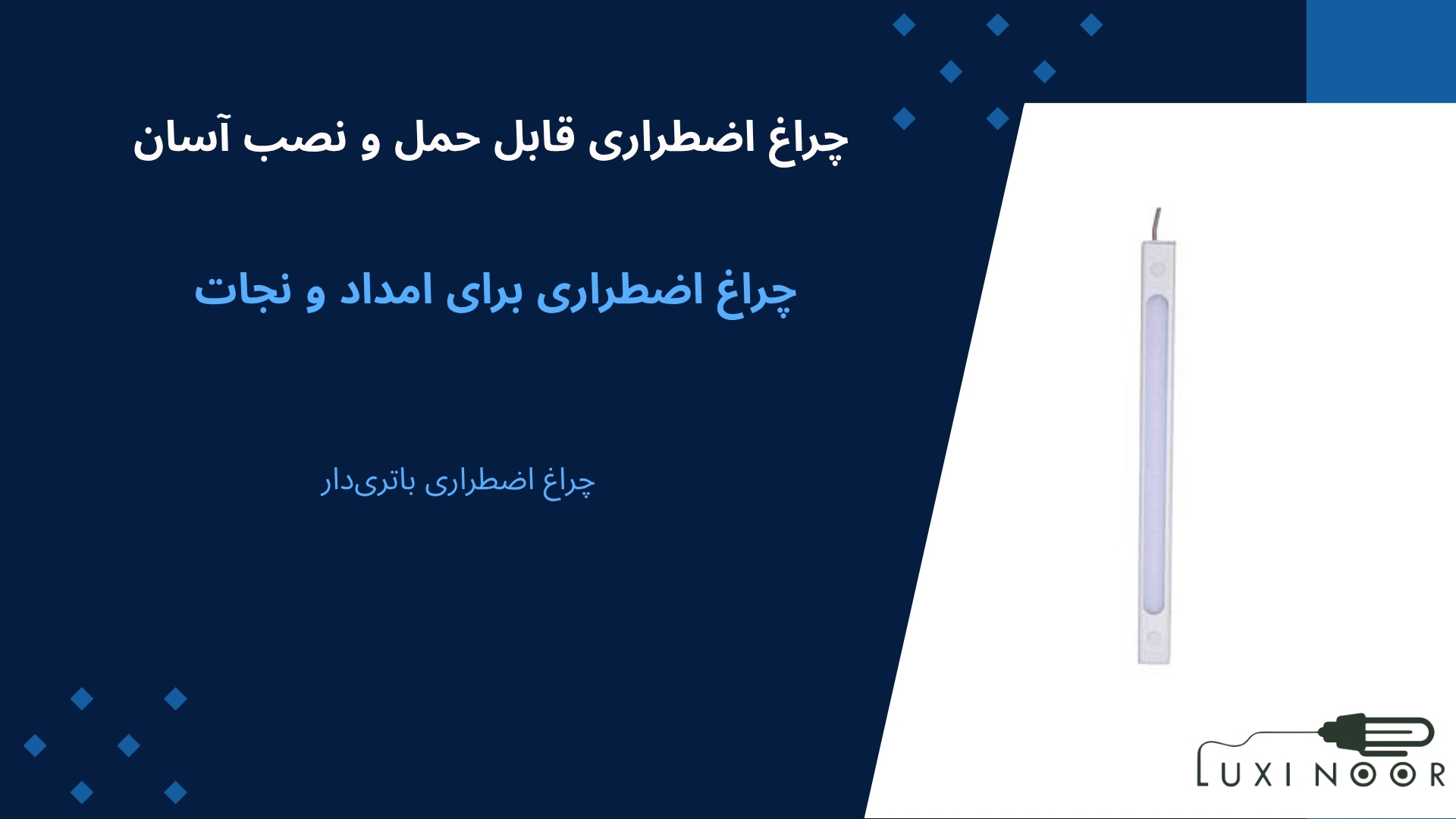 چراغ اضطراری قابل حمل و نصب آسان

چراغ اضطراری برای امداد و نجات

چراغ اضطراری باتری‌دار

LUXINOOR